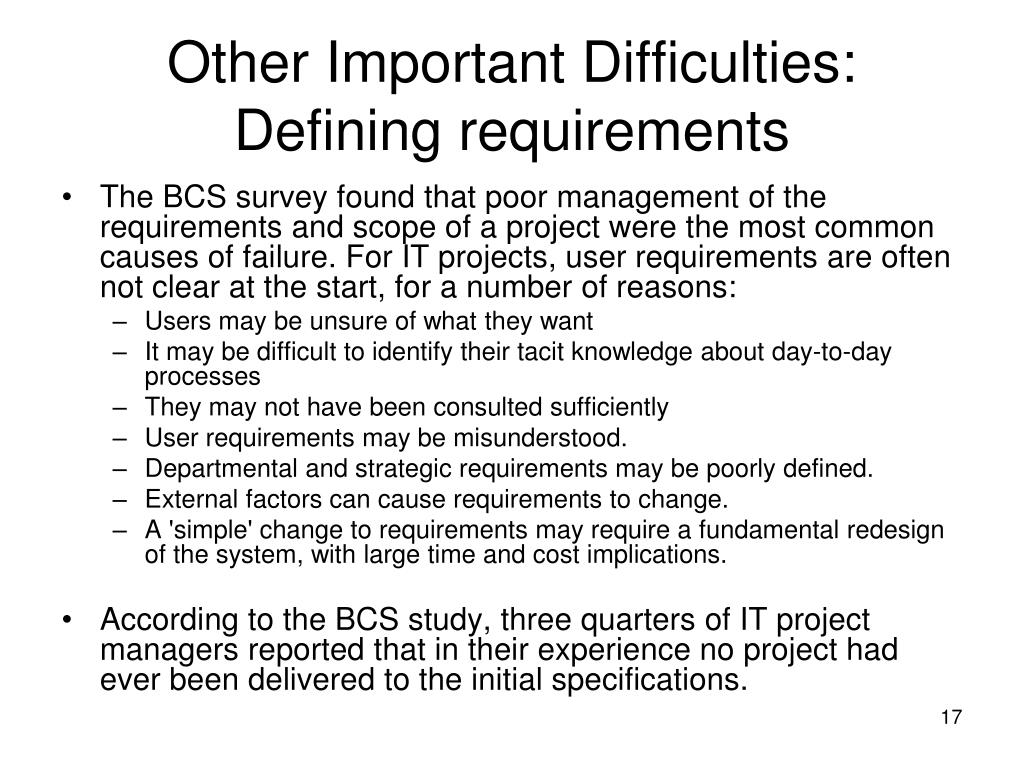 Other Important Difficulties: Defining requirements

• The BCS survey found that poor management of the requirements and scope of a project were the most common causes of failure. For IT projects, user requirements are often not clear at the start, for a number of reasons:
– Users may be unsure of what they want
– It may be difficult to identify their tacit knowledge about day-to-day processes
– They may not have been consulted sufficiently
– User requirements may be misunderstood.
– Departmental and strategic requirements may be poorly defined.
– External factors can cause requirements to change.
– A 'simple' change to requirements may require a fundamental redesign of the system, with large time and cost implications.

• According to the BCS study, three quarters of IT project managers reported that in their experience no project had ever been delivered to the initial specifications.

17